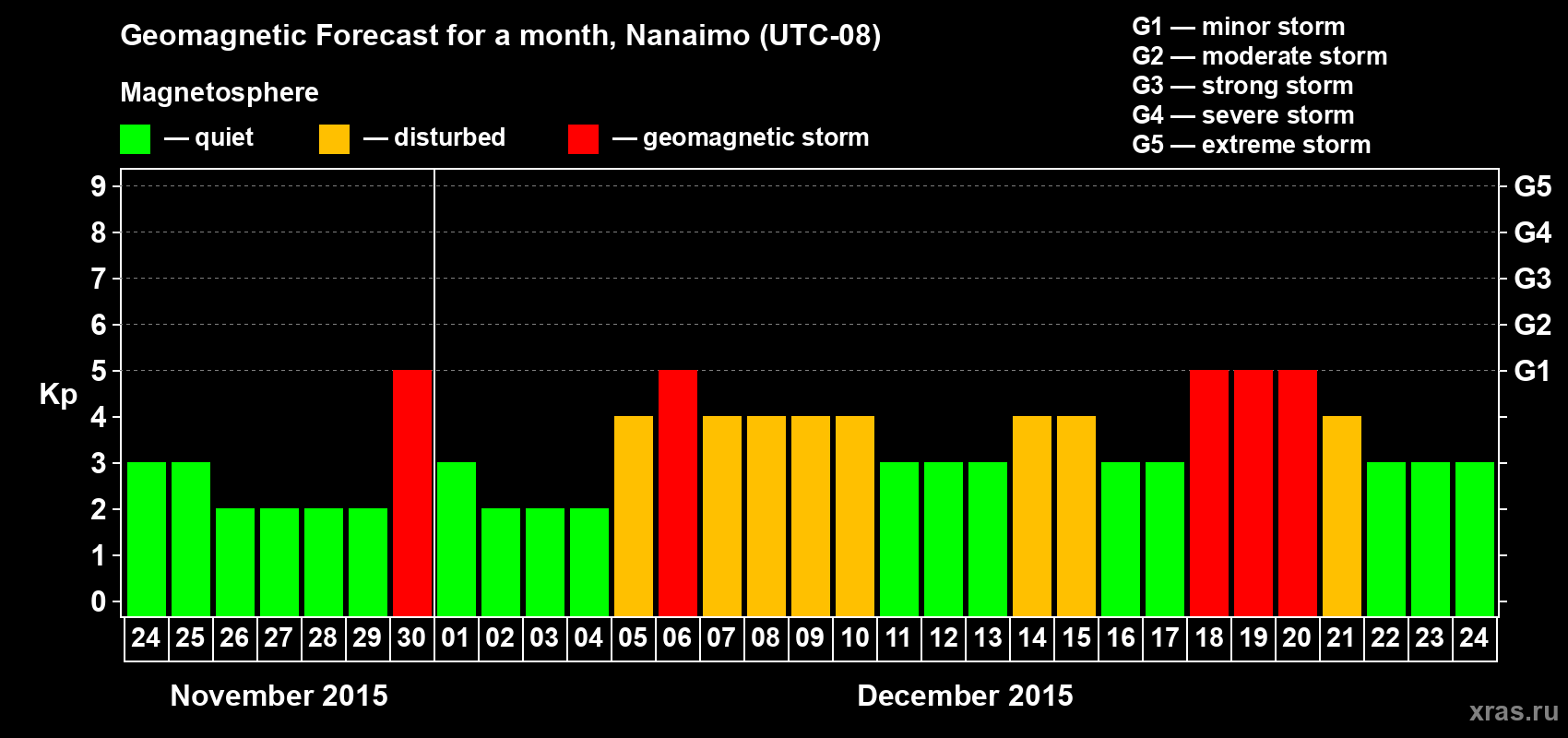 Geomagnetic Forecast for a month, Nanaimo (UTC-08)

Magnetosphere

— quiet — disturbed — geomagnetic storm

G1 — minor storm
G2 — moderate storm
G3 — strong storm
G4 — severe storm
G5 — extreme storm

Kp

9
8
7
6
5
4
3
2
1
0

G5
G4
G3
G2
G1

24 25 26 27 28 29 30 01 02 03 04 05 06 07 08 09 10 11 12 13 14 15 16 17 18 19 20 21 22 23 24

November 2015

December 2015

xras.ru